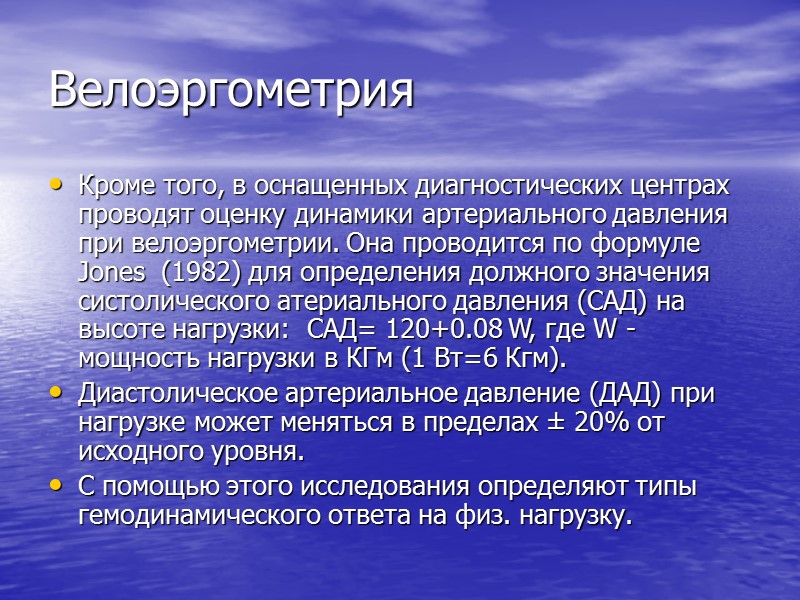 Велоэргометрия

• Кроме того, в оснащенных диагностических центрах проводят оценку динамики артериального давления при велоэргометрии. Она проводится по формуле Jones (1982) для определения должного значения систолического атериального давления (САД) на высоте нагрузки: САД= 120+0.08 W, где W - мощность нагрузки в КГм (1 Вт=6 Кгм).
• Диастолическое артериальное давление (ДАД) при нагрузке может меняться в пределах ± 20% от исходного уровня.
• С помощью этого исследования определяют типы гемодинамического ответа на физ. нагрузку.